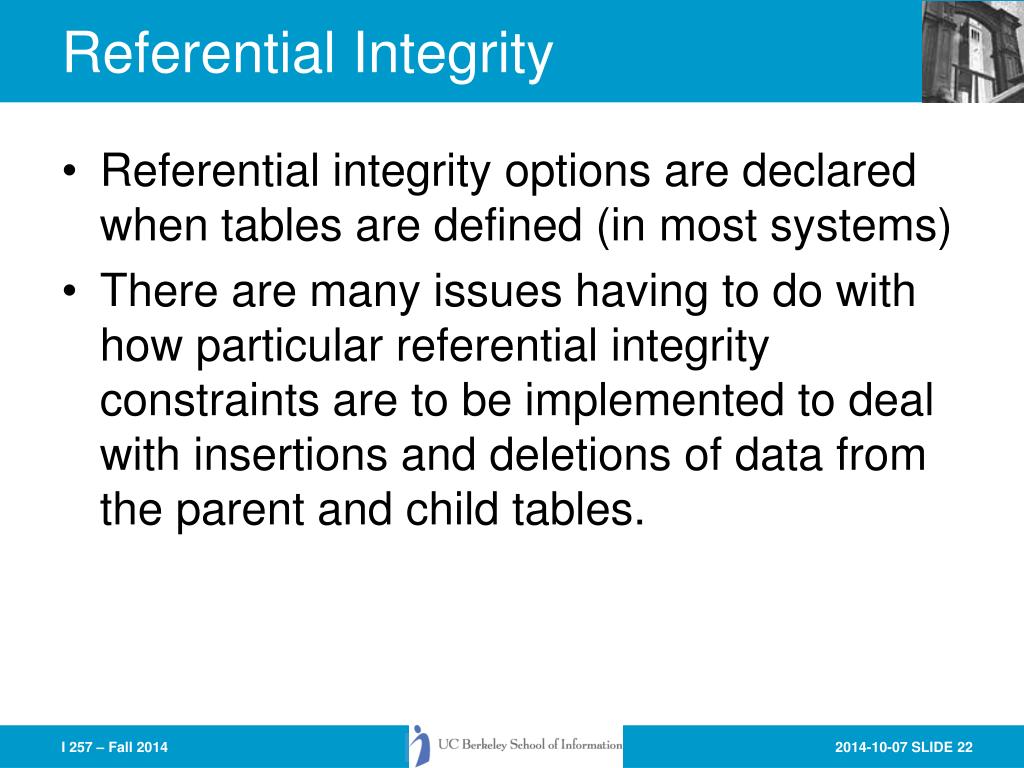 Referential Integrity

• Referential integrity options are declared when tables are defined (in most systems)

• There are many issues having to do with how particular referential integrity constraints are to be implemented to deal with insertions and deletions of data from the parent and child tables.

I 257 – Fall 2014

UC Berkeley School of Information

2014-10-07 SLIDE 22